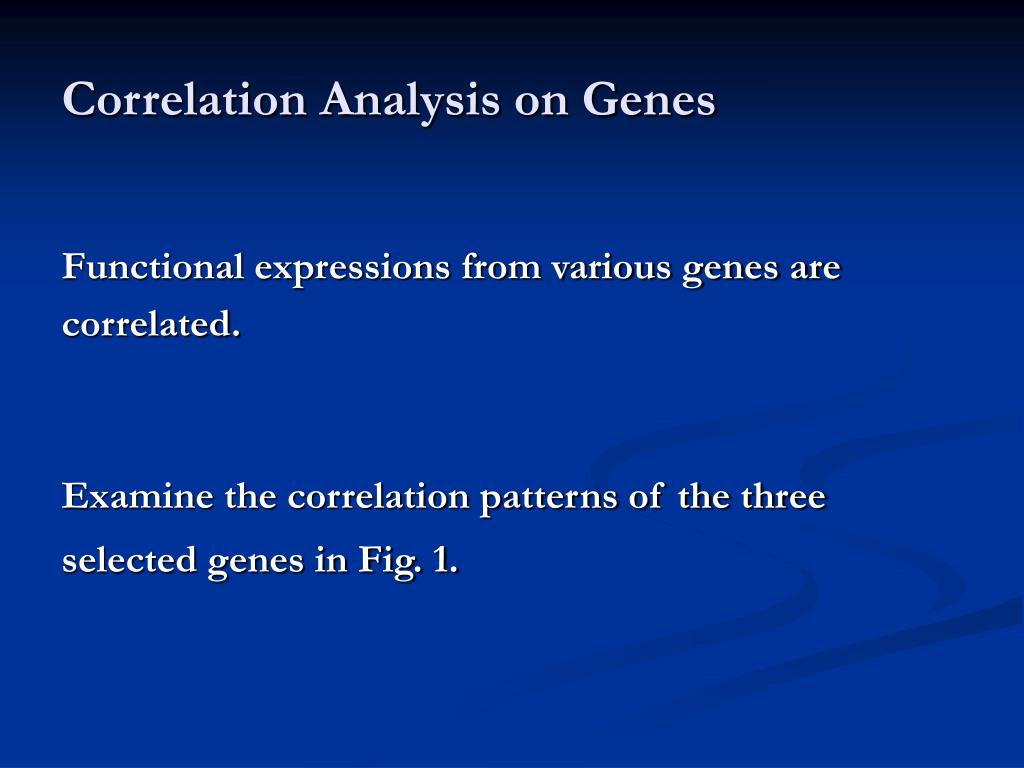 Correlation Analysis on Genes

Functional expressions from various genes are correlated.

Examine the correlation patterns of the three selected genes in Fig. 1.